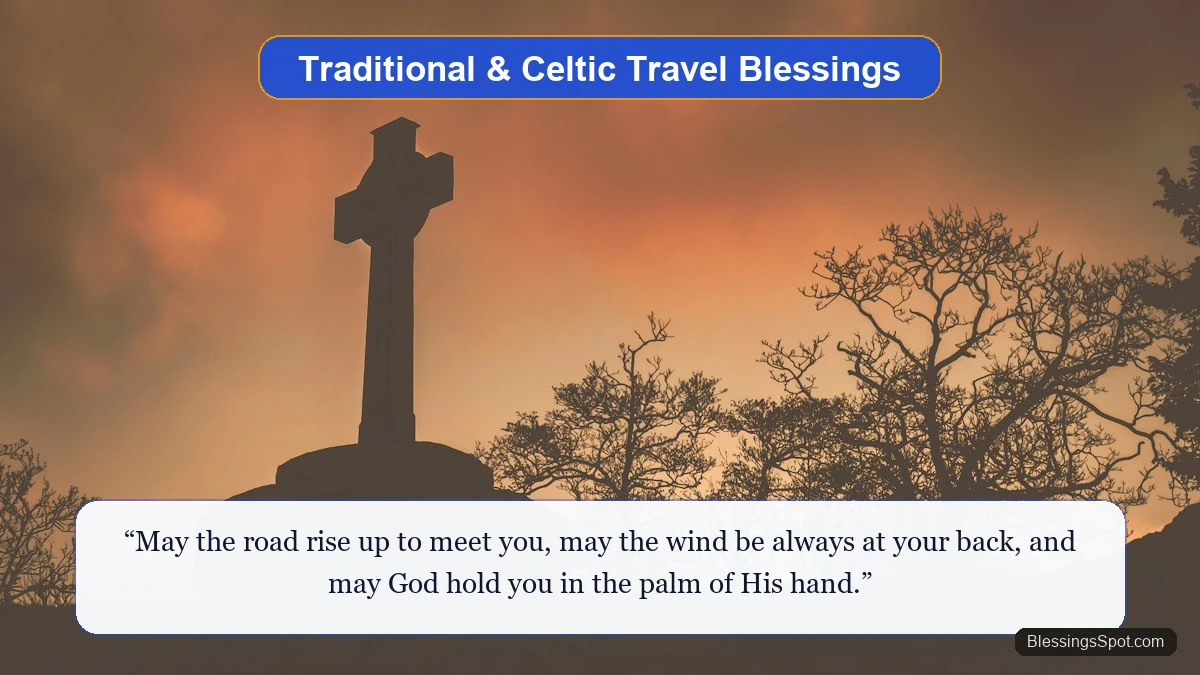 Traditional & Celtic Travel Blessings

"May the road rise up to meet you, may the wind be always at your back, and may God hold you in the palm of His hand."

BlessingsSpot.com